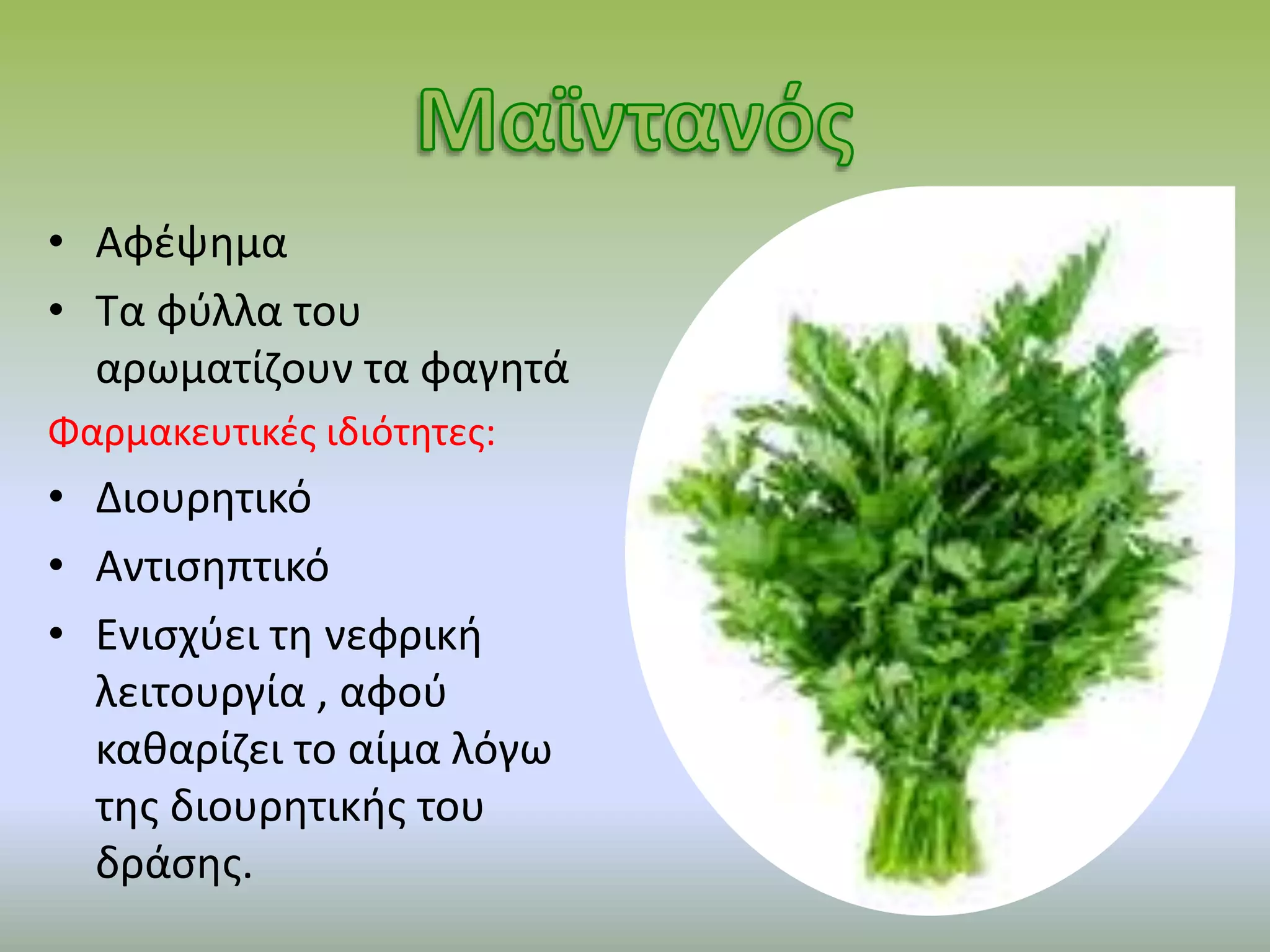 Μαϊντανός

• Αφέψημα
• Τα φύλλα του αρωματίζουν τα φαγητά

Φαρμακευτικές ιδιότητες:

• Διουρητικό
• Αντισηπτικό
• Ενισχύει τη νεφρική λειτουργία , αφού καθαρίζει το αίμα λόγω της διουρητικής του δράσης.